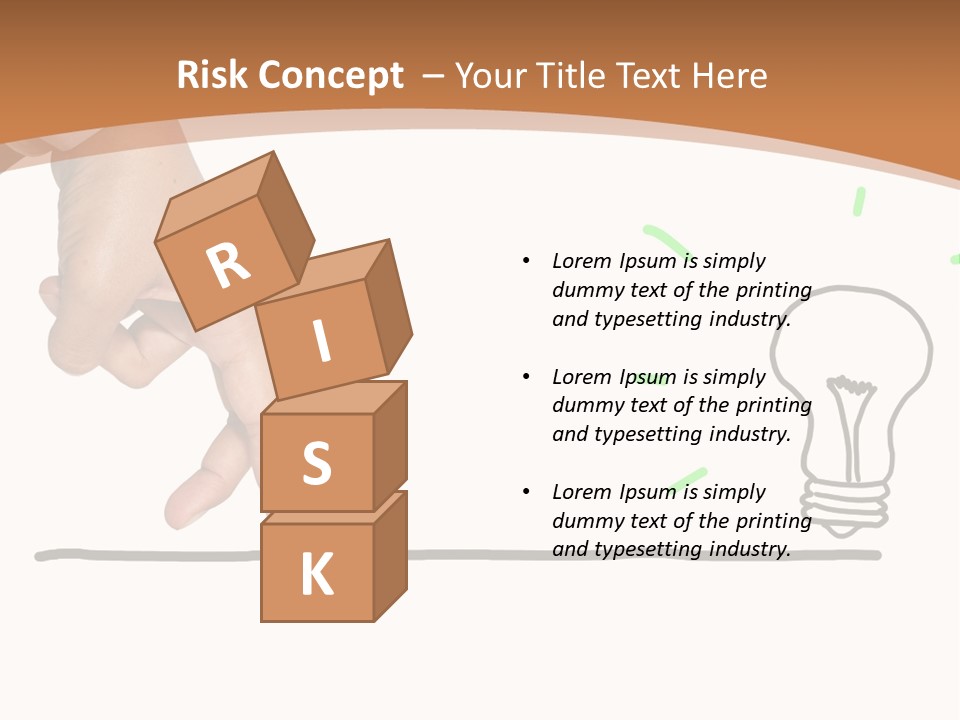 Risk Concept – Your Title Text Here

R
I
S
K

• Lorem Ipsum is simply dummy text of the printing and typesetting industry.

• Lorem Ipsum is simply dummy text of the printing and typesetting industry.

• Lorem Ipsum is simply dummy text of the printing and typesetting industry.